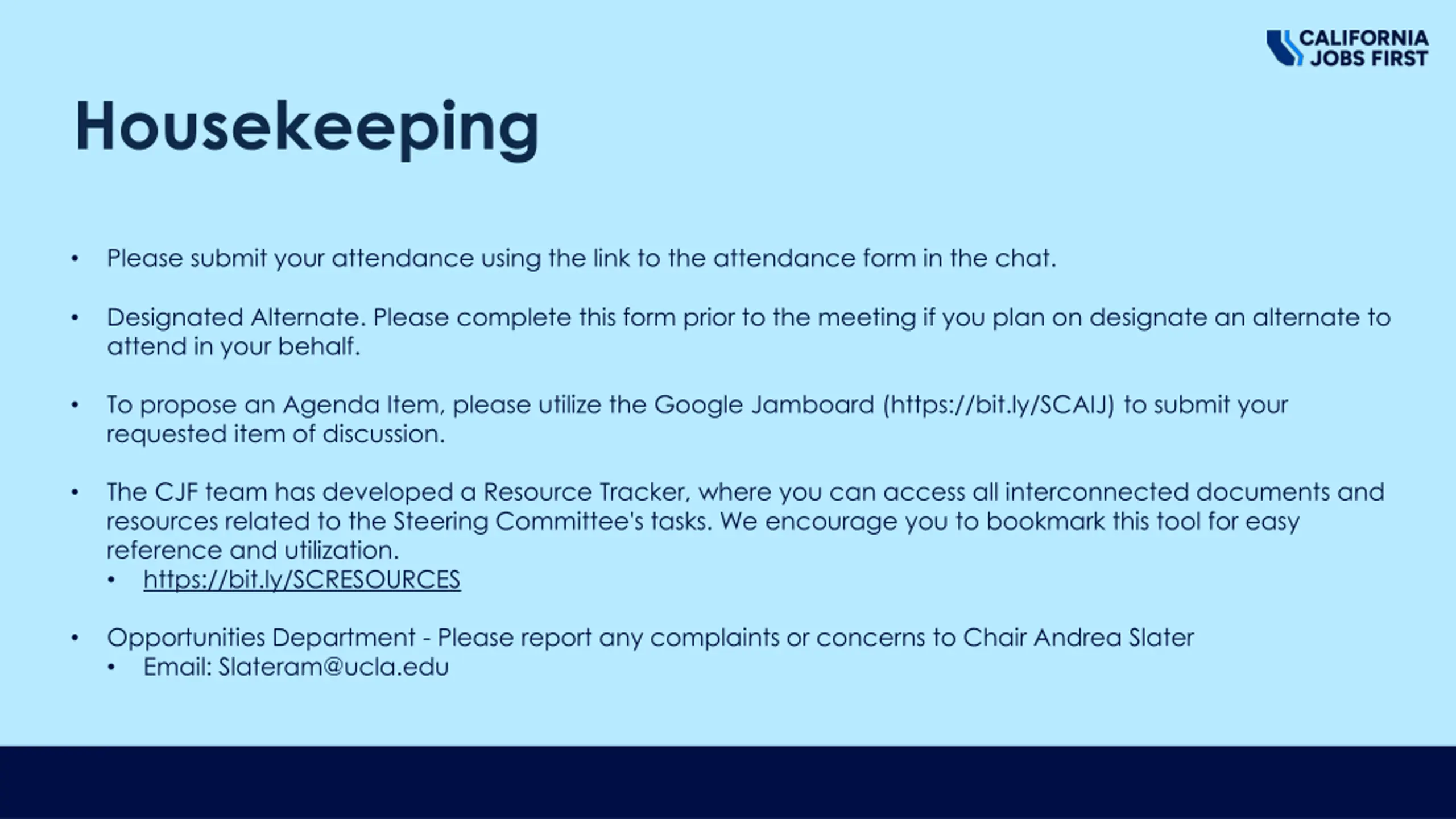 CALIFORNIA JOBS FIRST

Housekeeping

• Please submit your attendance using the link to the attendance form in the chat.

• Designated Alternate. Please complete this form prior to the meeting if you plan on designate an alternate to attend in your behalf.

• To propose an Agenda Item, please utilize the Google Jamboard (https://bit.ly/SCAIJ) to submit your requested item of discussion.

• The CJF team has developed a Resource Tracker, where you can access all interconnected documents and resources related to the Steering Committee's tasks. We encourage you to bookmark this tool for easy reference and utilization.
  • https://bit.ly/SCRESOURCES

• Opportunities Department - Please report any complaints or concerns to Chair Andrea Slater
  • Email: Slateram@ucla.edu